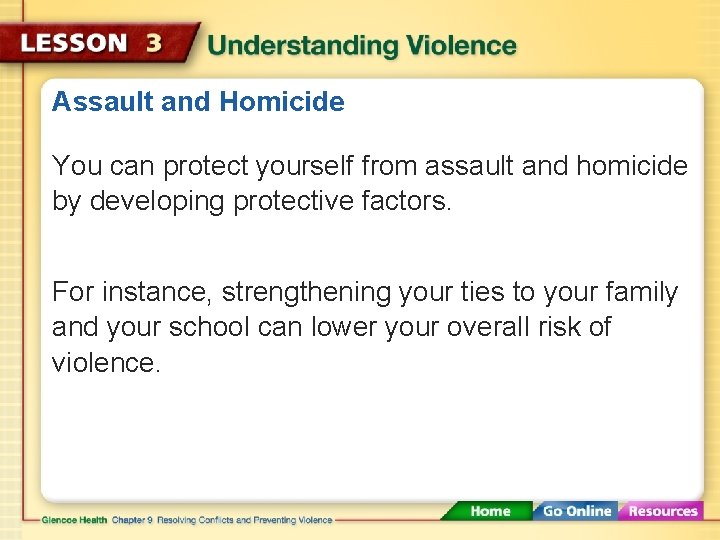 LESSON 3 Understanding Violence

Assault and Homicide

You can protect yourself from assault and homicide by developing protective factors.

For instance, strengthening your ties to your family and your school can lower your overall risk of violence.

Glencoe Health Chapter 9 Resolving Conflicts and Preventing Violence

Home Go Online Resources